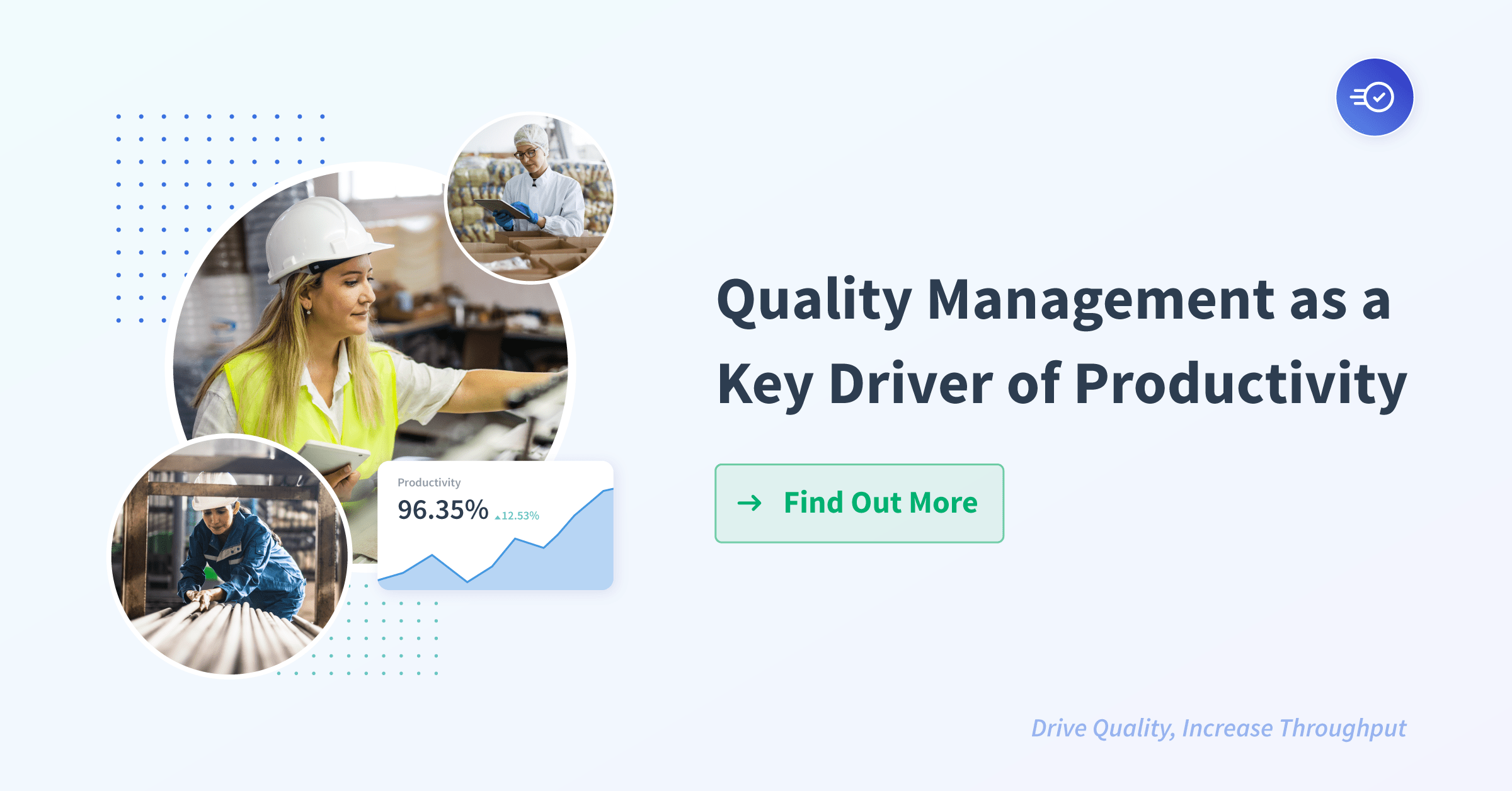 Productivity
96.35% ▲12.53%

Quality Management as a Key Driver of Productivity

→ Find Out More

Drive Quality, Increase Throughput